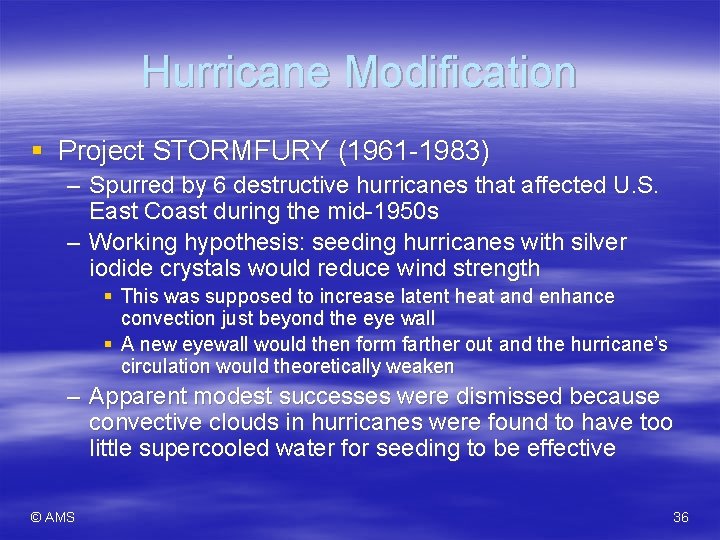 Hurricane Modification

▪ Project STORMFURY (1961-1983)
– Spurred by 6 destructive hurricanes that affected U.S. East Coast during the mid-1950s
– Working hypothesis: seeding hurricanes with silver iodide crystals would reduce wind strength
▪ This was supposed to increase latent heat and enhance convection just beyond the eye wall
▪ A new eyewall would then form farther out and the hurricane's circulation would theoretically weaken
– Apparent modest successes were dismissed because convective clouds in hurricanes were found to have too little supercooled water for seeding to be effective

© AMS

36